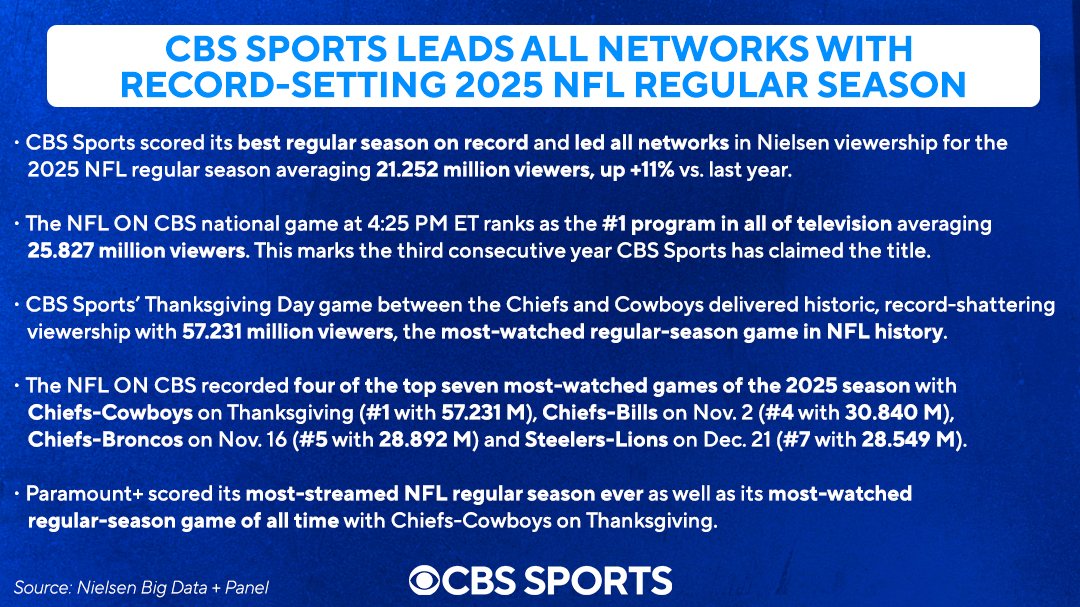 CBS SPORTS LEADS ALL NETWORKS WITH RECORD-SETTING 2025 NFL REGULAR SEASON

· CBS Sports scored its best regular season on record and led all networks in Nielsen viewership for the 2025 NFL regular season averaging 21.252 million viewers, up +11% vs. last year.

· The NFL ON CBS national game at 4:25 PM ET ranks as the #1 program in all of television averaging 25.827 million viewers. This marks the third consecutive year CBS Sports has claimed the title.

· CBS Sports' Thanksgiving Day game between the Chiefs and Cowboys delivered historic, record-shattering viewership with 57.231 million viewers, the most-watched regular-season game in NFL history.

· The NFL ON CBS recorded four of the top seven most-watched games of the 2025 season with Chiefs-Cowboys on Thanksgiving (#1 with 57.231 M), Chiefs-Bills on Nov. 2 (#4 with 30.840 M), Chiefs-Broncos on Nov. 16 (#5 with 28.892 M) and Steelers-Lions on Dec. 21 (#7 with 28.549 M).

· Paramount+ scored its most-streamed NFL regular season ever as well as its most-watched regular-season game of all time with Chiefs-Cowboys on Thanksgiving.

Source: Nielsen Big Data + Panel

CBS SPORTS